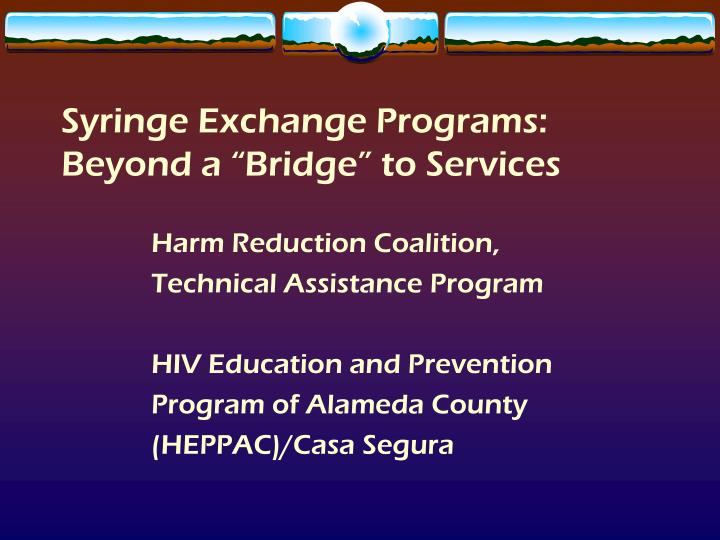 Syringe Exchange Programs: Beyond a “Bridge” to Services

Harm Reduction Coalition, Technical Assistance Program

HIV Education and Prevention Program of Alameda County (HEPPAC)/Casa Segura